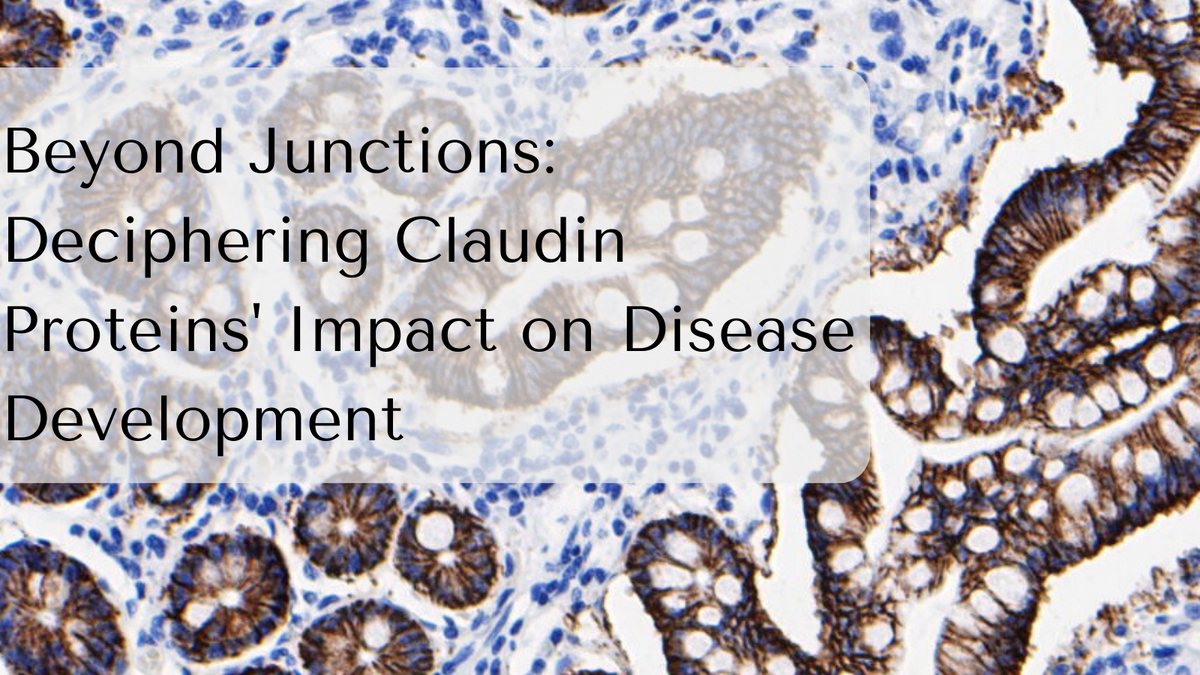 Beyond Junctions: Deciphering Claudin Proteins' Impact on Disease Development